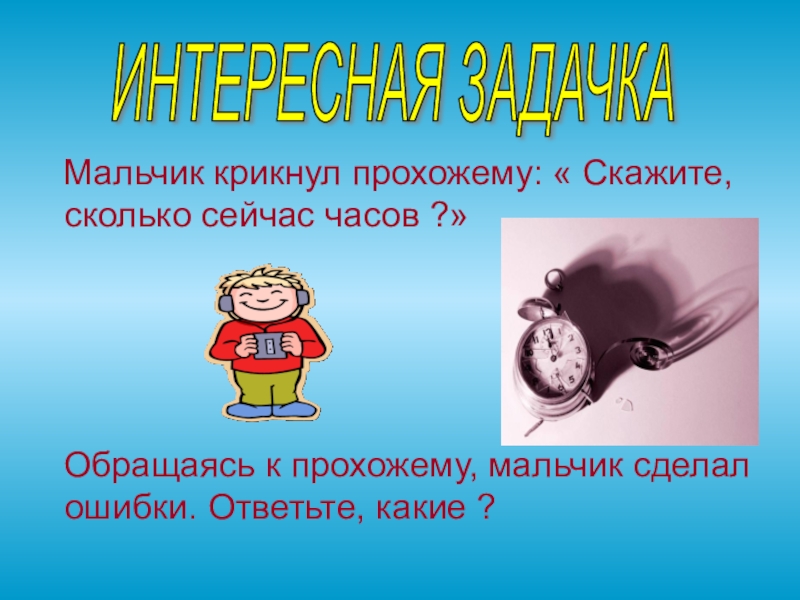 ИНТЕРЕСНАЯ ЗАДАЧКА

Мальчик крикнул прохожему: « Скажите, сколько сейчас часов ?»

Обращаясь к прохожему, мальчик сделал ошибки. Ответьте, какие ?